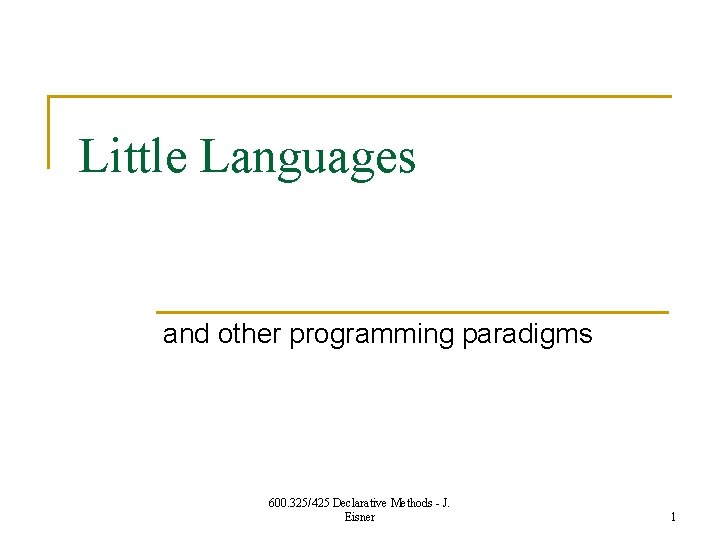 Little Languages

and other programming paradigms

600.325/425 Declarative Methods - J. Eisner

1